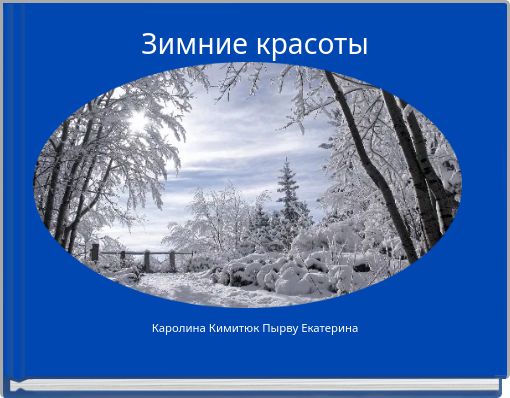 Зимние красоты

Каролина Кимитюк Пырву Екатерина